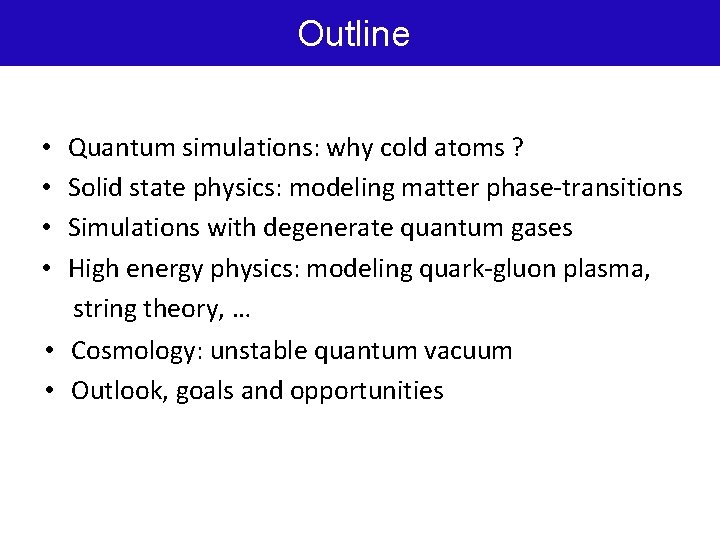 Outline

• Quantum simulations: why cold atoms ?
• Solid state physics: modeling matter phase-transitions
• Simulations with degenerate quantum gases
• High energy physics: modeling quark-gluon plasma, string theory, …
• Cosmology: unstable quantum vacuum
• Outlook, goals and opportunities